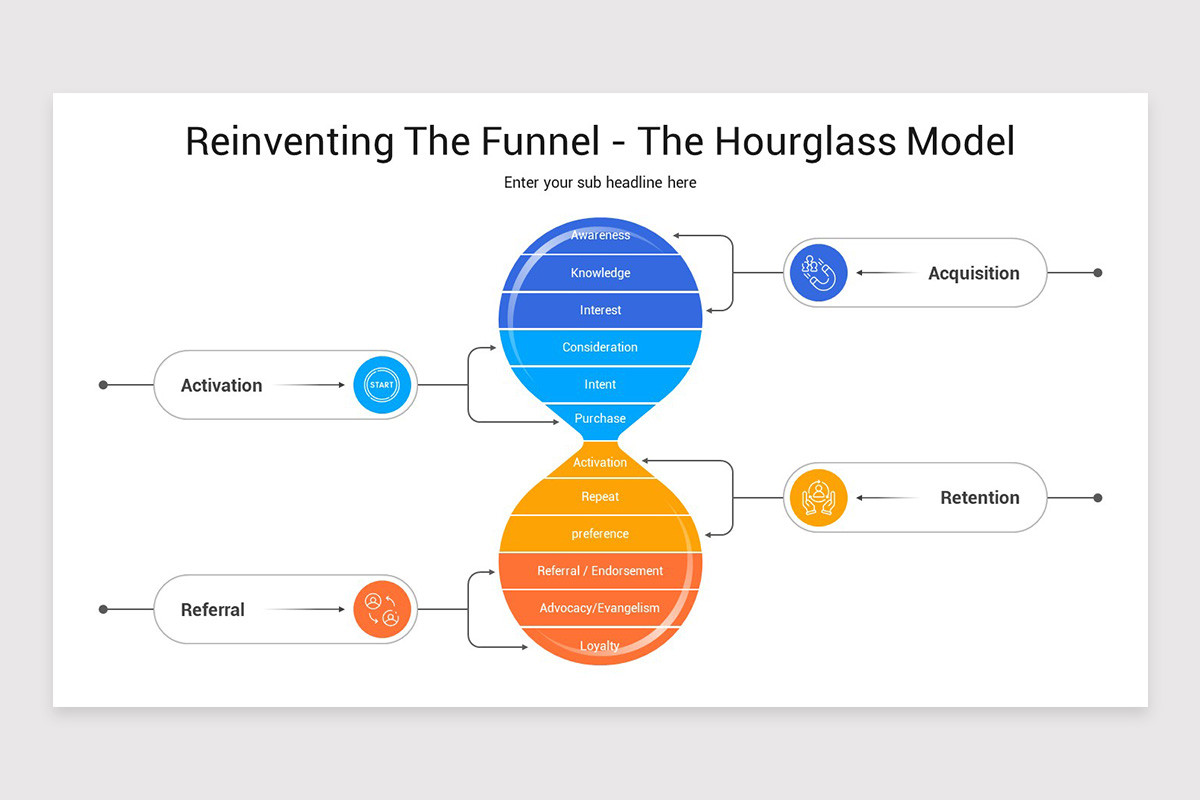 Reinventing The Funnel - The Hourglass Model

Enter your sub headline here

Awareness
Knowledge
Interest
Consideration
Intent
Purchase
Activation
Repeat
preference
Referral / Endorsement
Advocacy/Evangelism
Loyalty

Acquisition

Activation

START

Retention

Referral